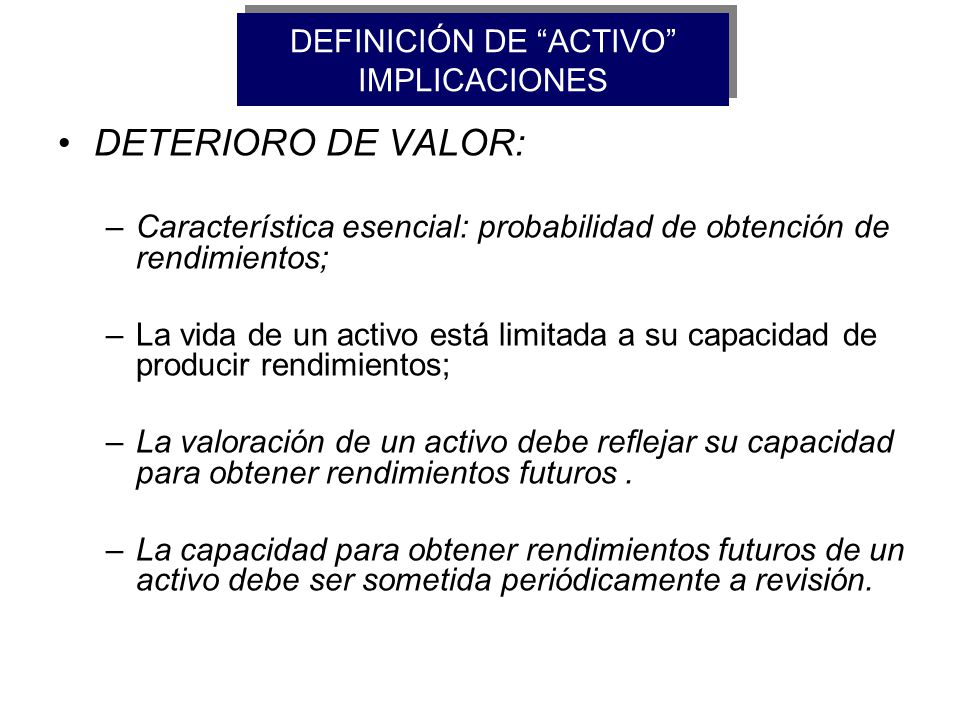 DEFINICIÓN DE “ACTIVO” IMPLICACIONES

• DETERIORO DE VALOR:

– Característica esencial: probabilidad de obtención de rendimientos;

– La vida de un activo está limitada a su capacidad de producir rendimientos;

– La valoración de un activo debe reflejar su capacidad para obtener rendimientos futuros .

– La capacidad para obtener rendimientos futuros de un activo debe ser sometida periódicamente a revisión.